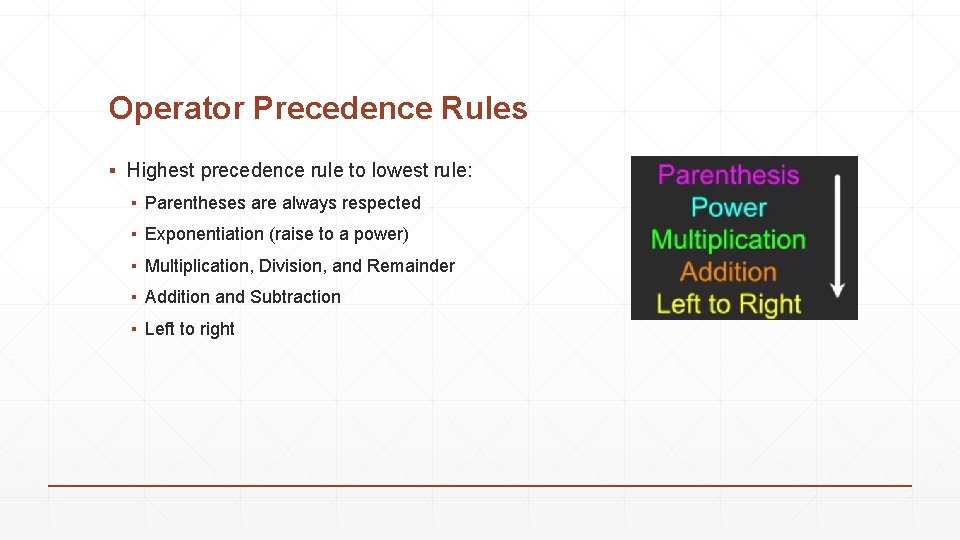 Operator Precedence Rules

▪ Highest precedence rule to lowest rule:

▪ Parentheses are always respected

▪ Exponentiation (raise to a power)

▪ Multiplication, Division, and Remainder

▪ Addition and Subtraction

▪ Left to right

Parenthesis
Power
Multiplication
Addition
Left to Right